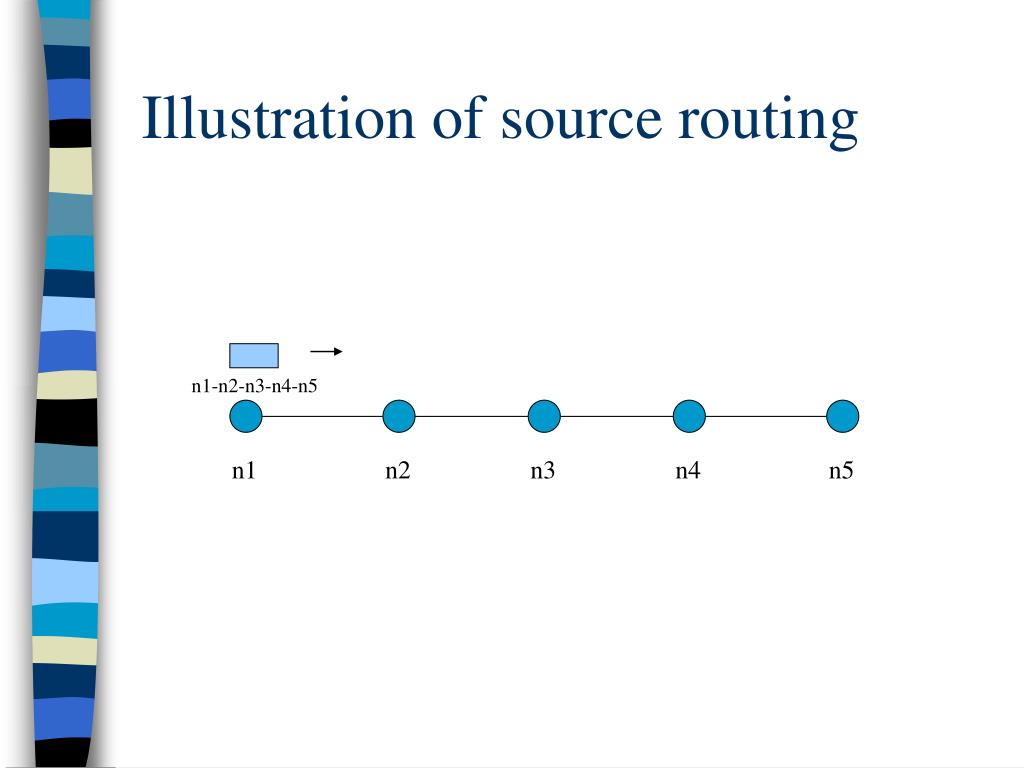 Illustration of source routing

n1-n2-n3-n4-n5

n1 n2 n3 n4 n5